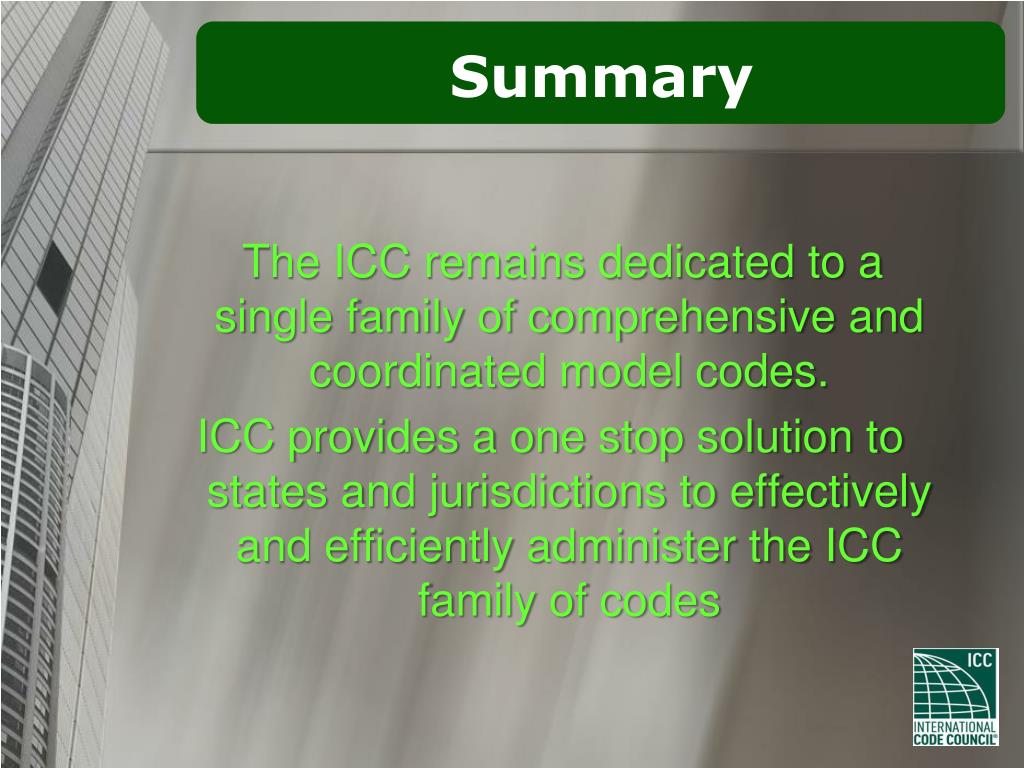 Summary

The ICC remains dedicated to a single family of comprehensive and coordinated model codes.

ICC provides a one stop solution to states and jurisdictions to effectively and efficiently administer the ICC family of codes

ICC
INTERNATIONAL CODE COUNCIL®